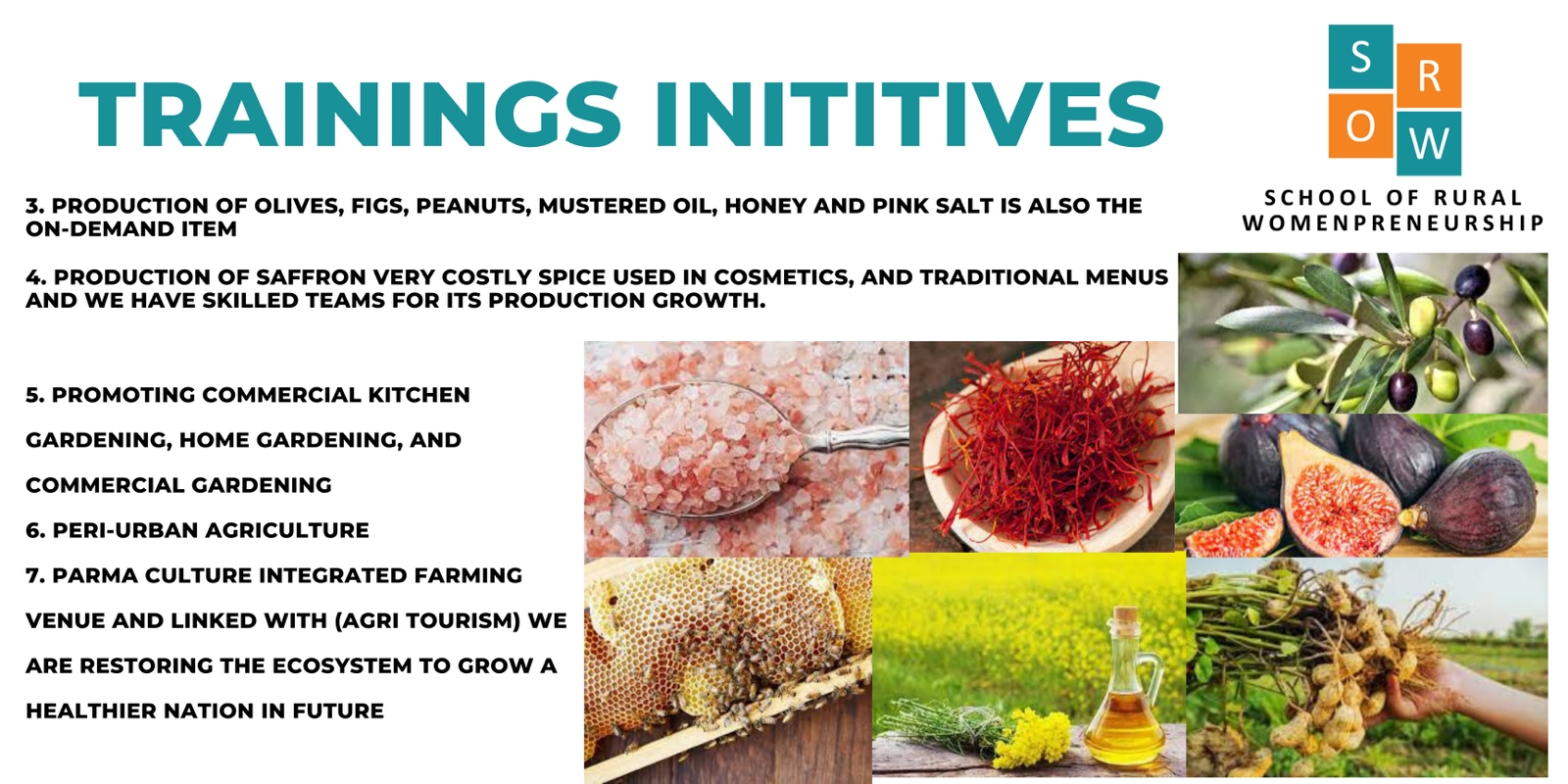 TRAININGS INITITIVES

S R O W

SCHOOL OF RURAL WOMENPRENEURSHIP

3. PRODUCTION OF OLIVES, FIGS, PEANUTS, MUSTERED OIL, HONEY AND PINK SALT IS ALSO THE ON-DEMAND ITEM

4. PRODUCTION OF SAFFRON VERY COSTLY SPICE USED IN COSMETICS, AND TRADITIONAL MENUS AND WE HAVE SKILLED TEAMS FOR ITS PRODUCTION GROWTH.

5. PROMOTING COMMERCIAL KITCHEN GARDENING, HOME GARDENING, AND COMMERCIAL GARDENING

6. PERI-URBAN AGRICULTURE

7. PARMA CULTURE INTEGRATED FARMING VENUE AND LINKED WITH (AGRI TOURISM) WE ARE RESTORING THE ECOSYSTEM TO GROW A HEALTHIER NATION IN FUTURE